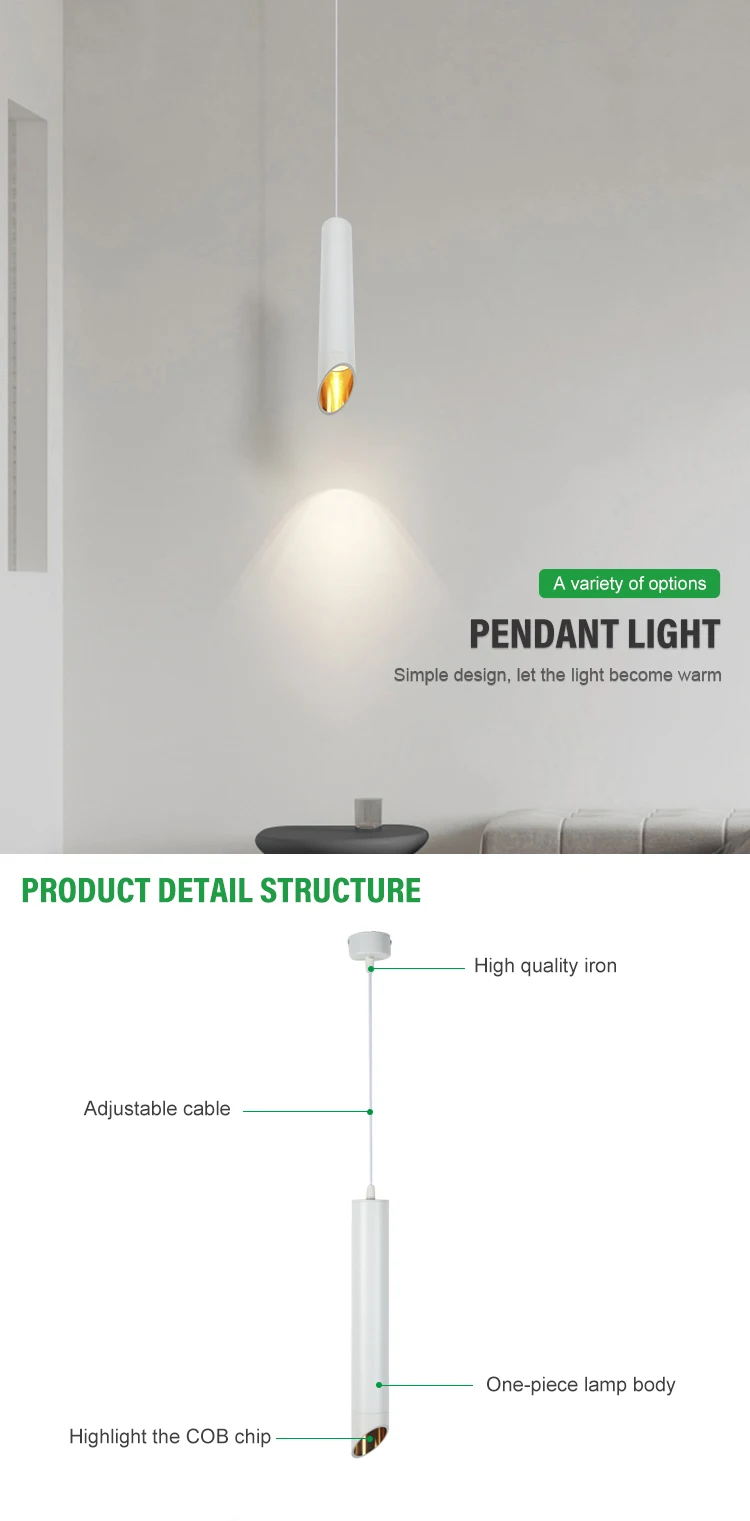 A variety of options

PENDANT LIGHT

Simple design, let the light become warm

PRODUCT DETAIL STRUCTURE

High quality iron

Adjustable cable

One-piece lamp body

Highlight the COB chip